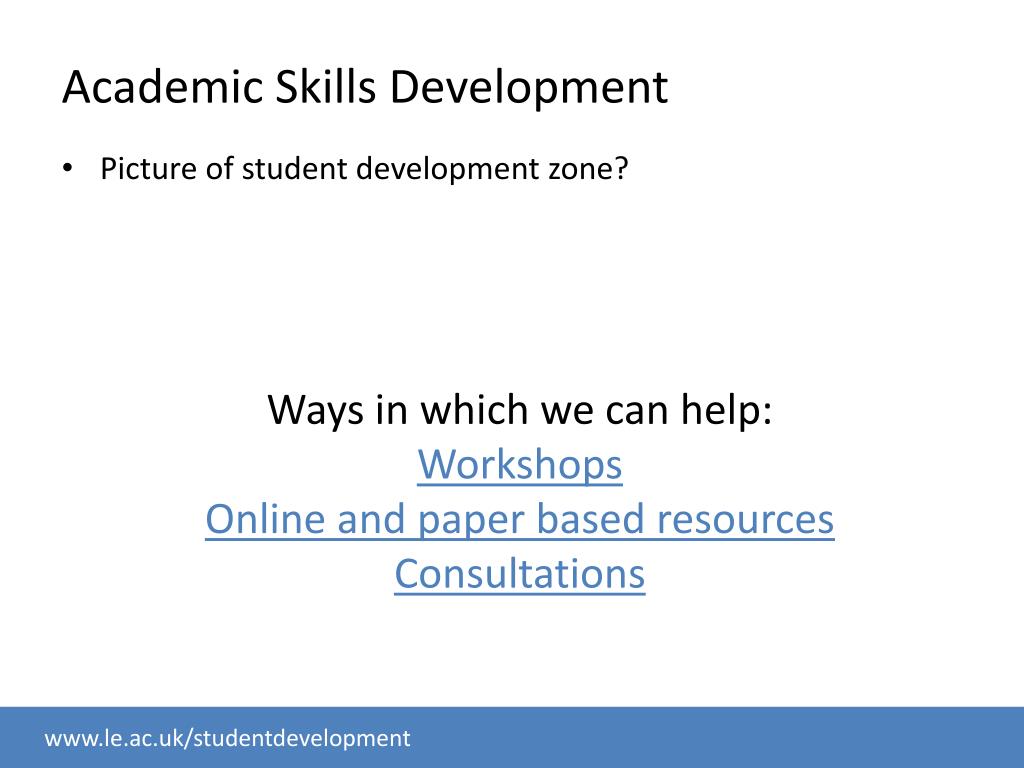 Academic Skills Development

• Picture of student development zone?

Ways in which we can help:
Workshops
Online and paper based resources
Consultations

www.le.ac.uk/studentdevelopment